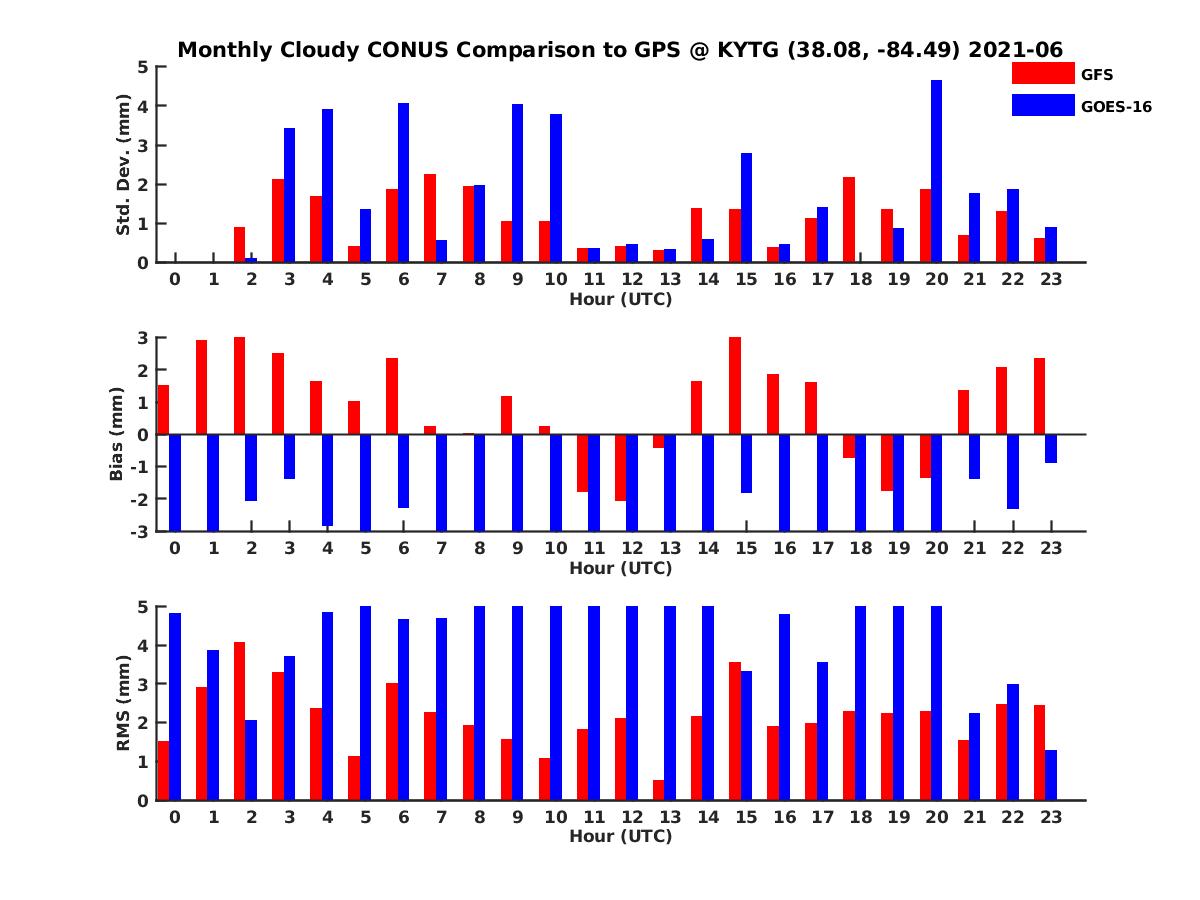 Monthly Cloudy CONUS Comparison to GPS @ KYTG (38.08, -84.49) 2021-06

GFS
GOES-16

Std. Dev. (mm)
5
4
3
2
1
0
0 1 2 3 4 5 6 7 8 9 10 11 12 13 14 15 16 17 18 19 20 21 22 23
Hour (UTC)

Bias (mm)
3
2
1
0
-1
-2
-3
0 1 2 3 4 5 6 7 8 9 10 11 12 13 14 15 16 17 18 19 20 21 22 23
Hour (UTC)

RMS (mm)
5
4
3
2
1
0
0 1 2 3 4 5 6 7 8 9 10 11 12 13 14 15 16 17 18 19 20 21 22 23
Hour (UTC)